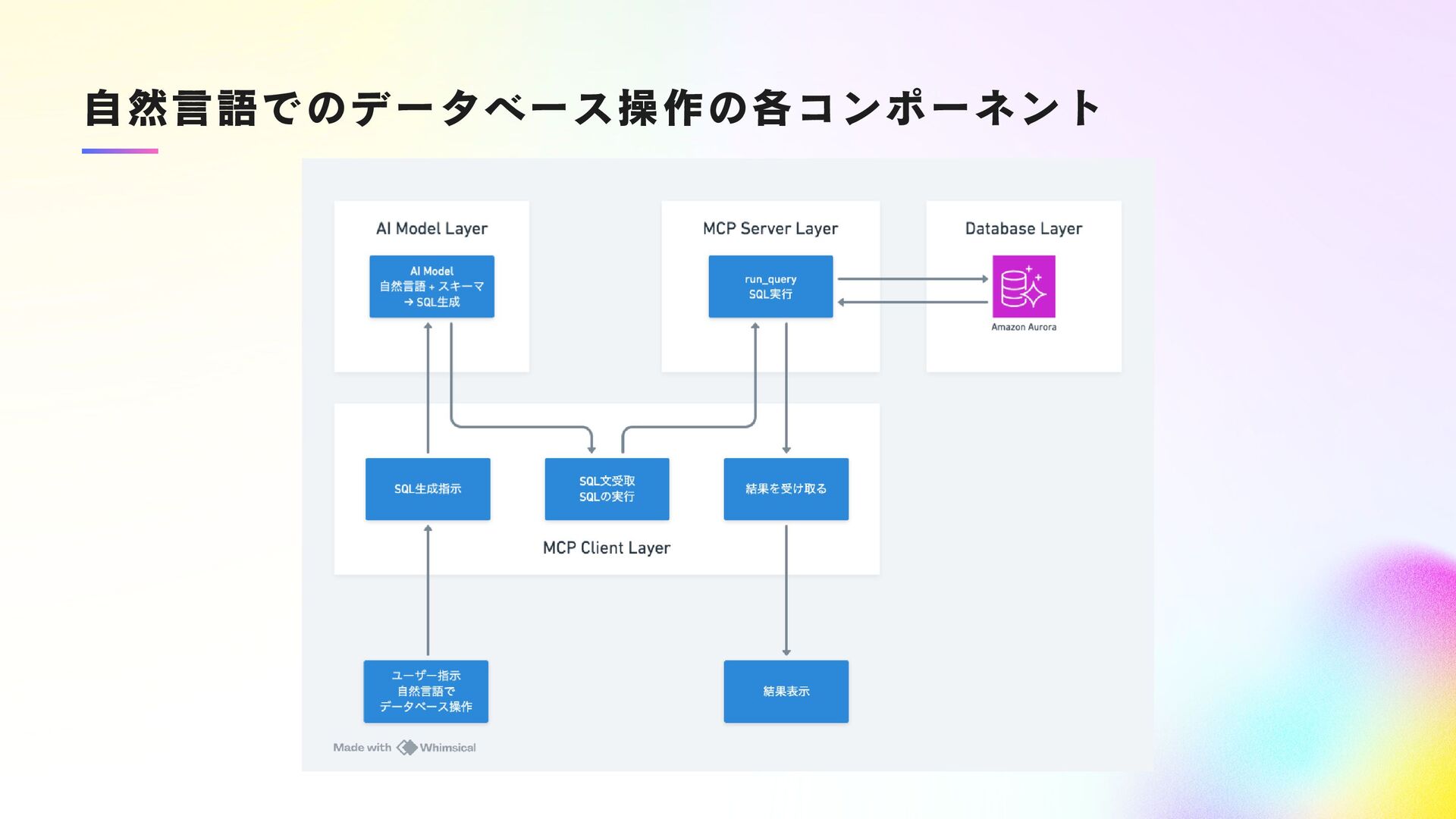 自然言語でのデータベース操作の各コンポーネント

AI Model Layer

AI Model
自然言語 + スキーマ
→ SQL生成

MCP Server Layer

run_query
SQL実行

Database Layer

Amazon Aurora

SQL生成指示

SQL文受取
SQLの実行

結果を受け取る

MCP Client Layer

ユーザー指示
自然言語で
データベース操作

結果表示

Made with Whimsical